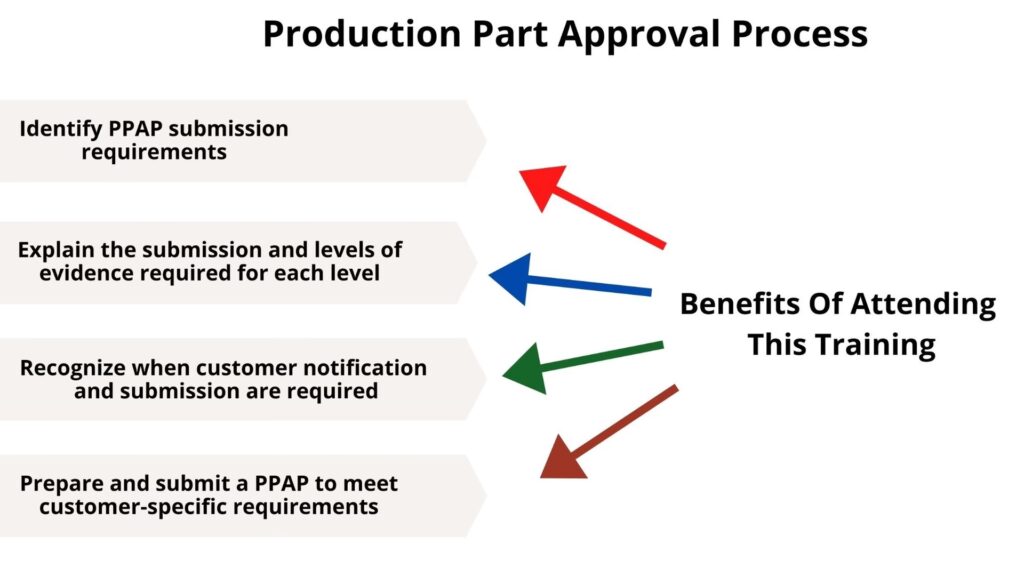 Production Part Approval Process

Identify PPAP submission requirements

Explain the submission and levels of evidence required for each level

Recognize when customer notification and submission are required

Prepare and submit a PPAP to meet customer-specific requirements

Benefits Of Attending This Training